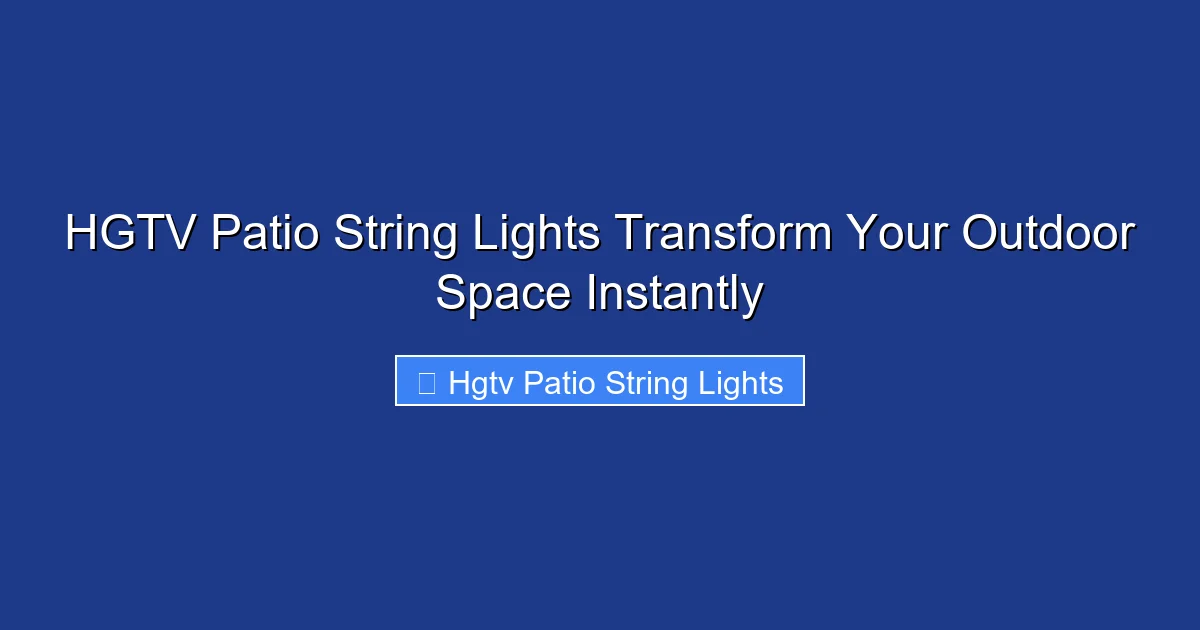 HGTV Patio String Lights Transform Your Outdoor Space Instantly

Hgtv Patio String Lights